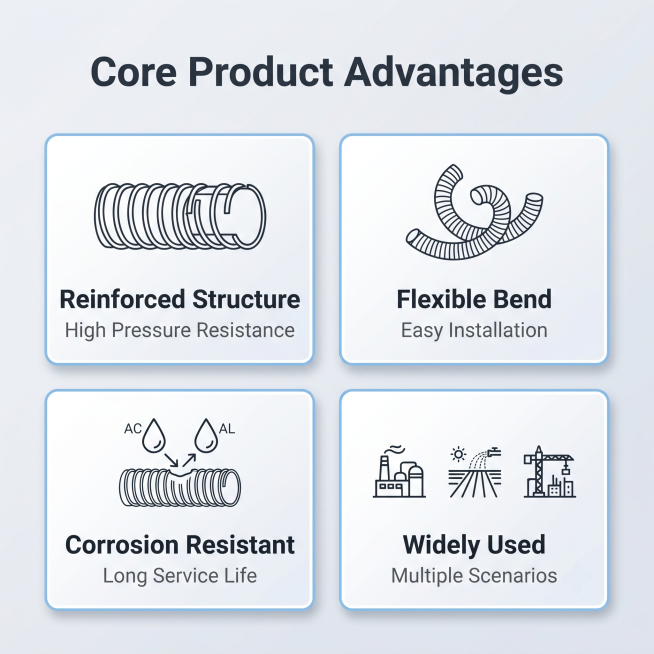 Core Product Advantages

Reinforced Structure
High Pressure Resistance

Flexible Bend
Easy Installation

AC AL

Corrosion Resistant
Long Service Life

Widely Used
Multiple Scenarios